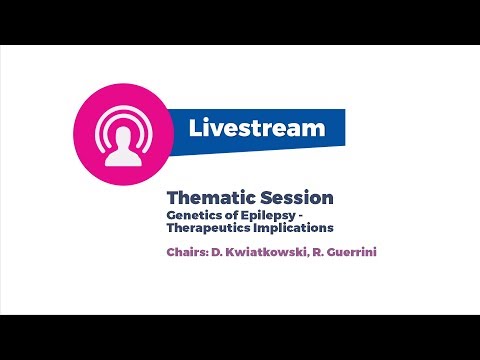 Livestream

Thematic Session
Genetics of Epilepsy - Therapeutics Implications

Chairs: D. Kwiatkowski, R. Guerrini